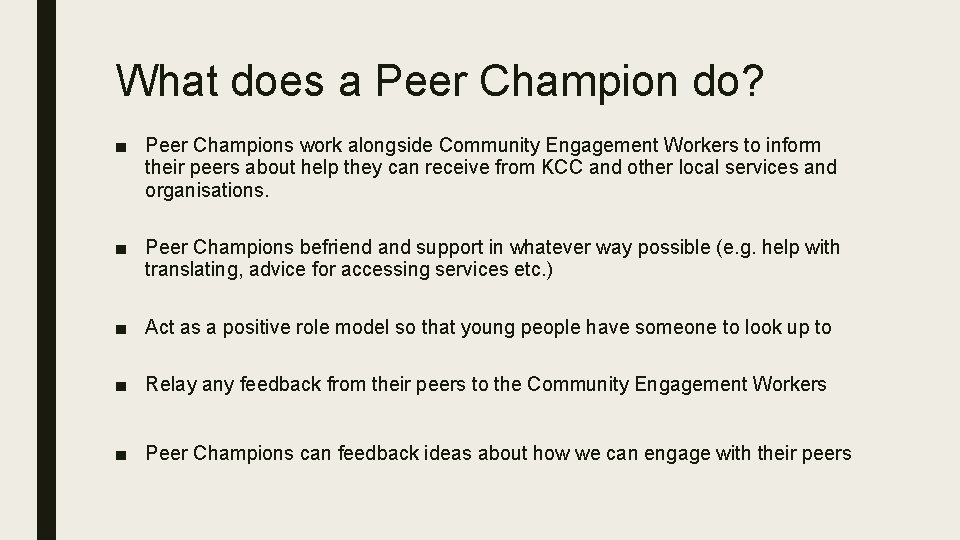 What does a Peer Champion do?

■ Peer Champions work alongside Community Engagement Workers to inform their peers about help they can receive from KCC and other local services and organisations.

■ Peer Champions befriend and support in whatever way possible (e.g. help with translating, advice for accessing services etc.)

■ Act as a positive role model so that young people have someone to look up to

■ Relay any feedback from their peers to the Community Engagement Workers

■ Peer Champions can feedback ideas about how we can engage with their peers